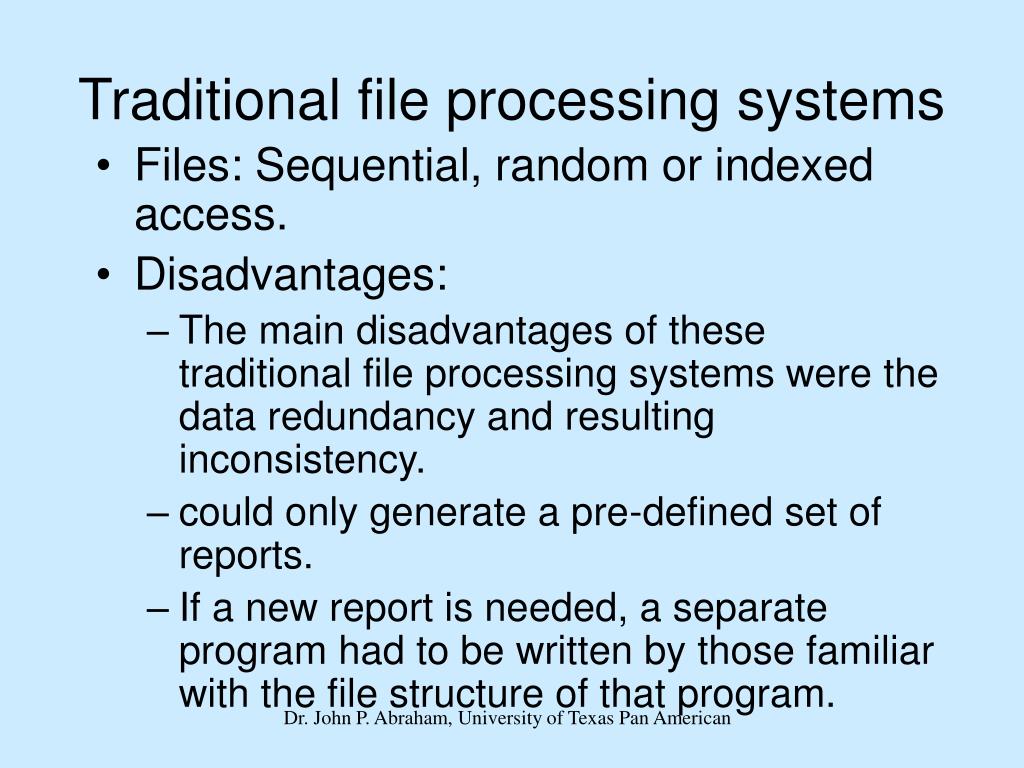 Traditional file processing systems

• Files: Sequential, random or indexed access.
• Disadvantages:
– The main disadvantages of these traditional file processing systems were the data redundancy and resulting inconsistency.
– could only generate a pre-defined set of reports.
– If a new report is needed, a separate program had to be written by those familiar with the file structure of that program.

Dr. John P. Abraham, University of Texas Pan American